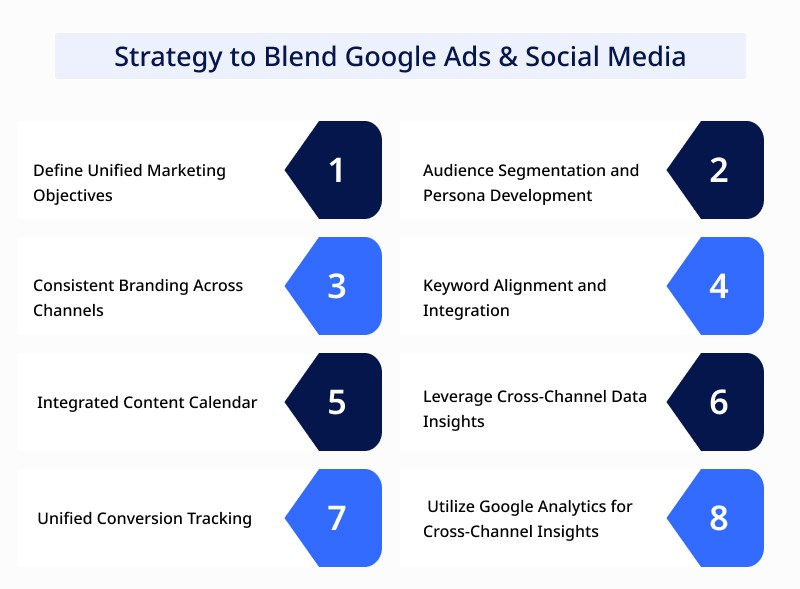 Strategy to Blend Google Ads & Social Media

Define Unified Marketing Objectives
1

Audience Segmentation and Persona Development
2

Consistent Branding Across Channels
3

Keyword Alignment and Integration
4

Integrated Content Calendar
5

Leverage Cross-Channel Data Insights
6

Unified Conversion Tracking
7

Utilize Google Analytics for Cross-Channel Insights
8